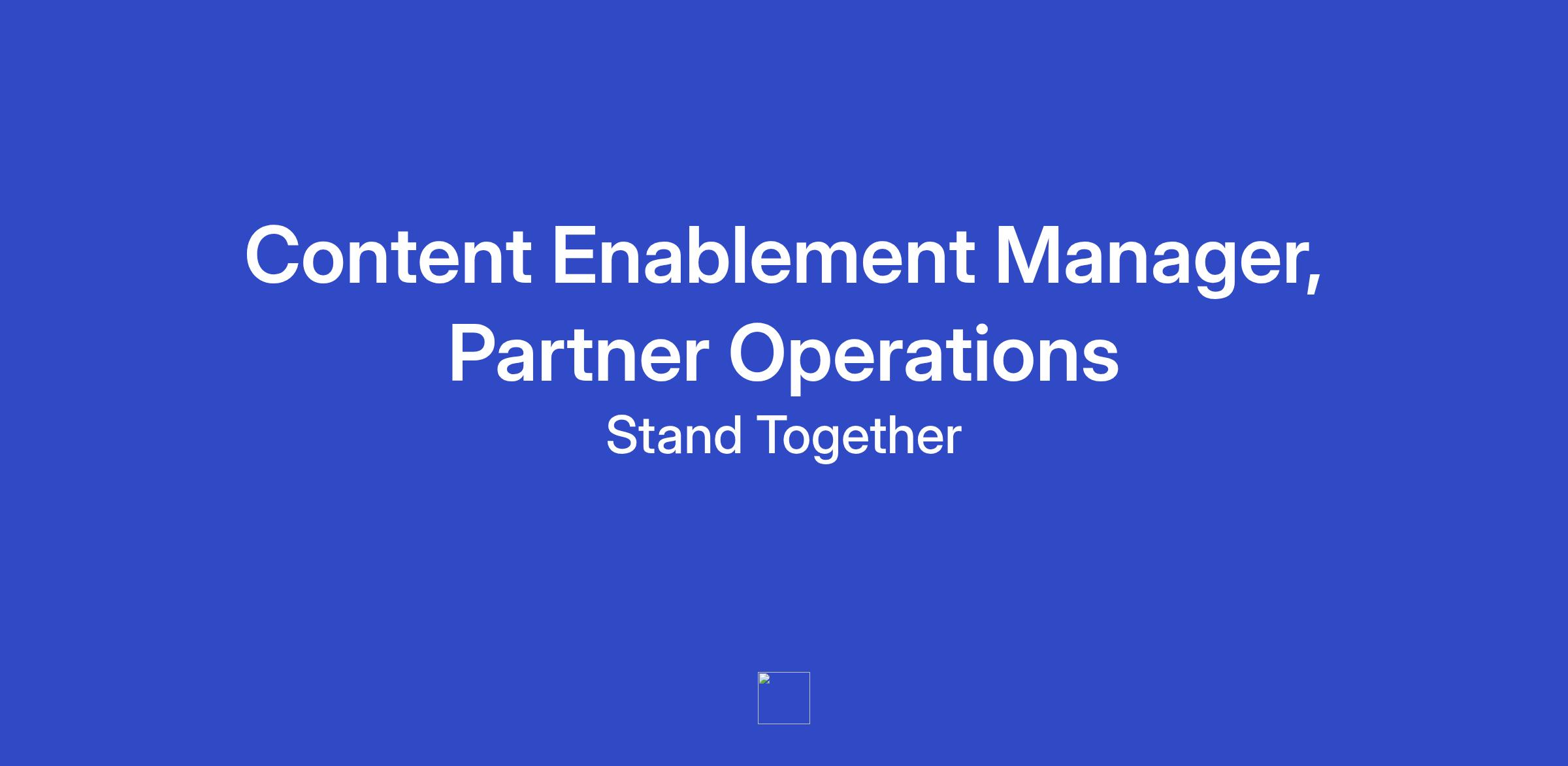 Content Enablement Manager, Partner Operations

Stand Together